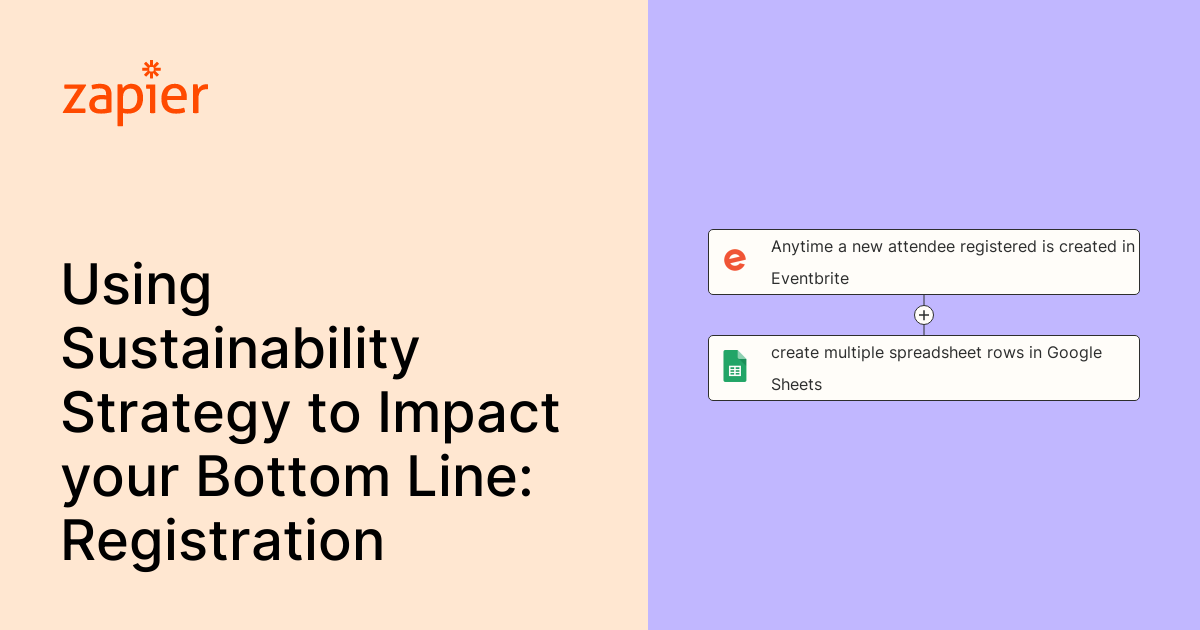 zapier

Using Sustainability Strategy to Impact your Bottom Line: Registration

Anytime a new attendee registered is created in Eventbrite

create multiple spreadsheet rows in Google Sheets